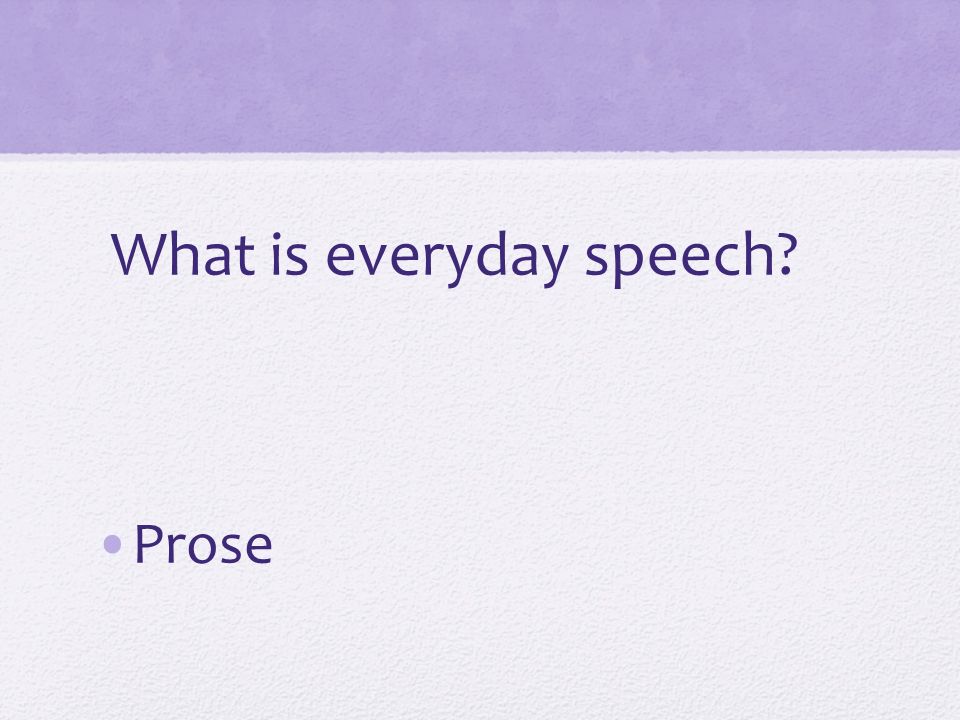 What is everyday speech?

• Prose